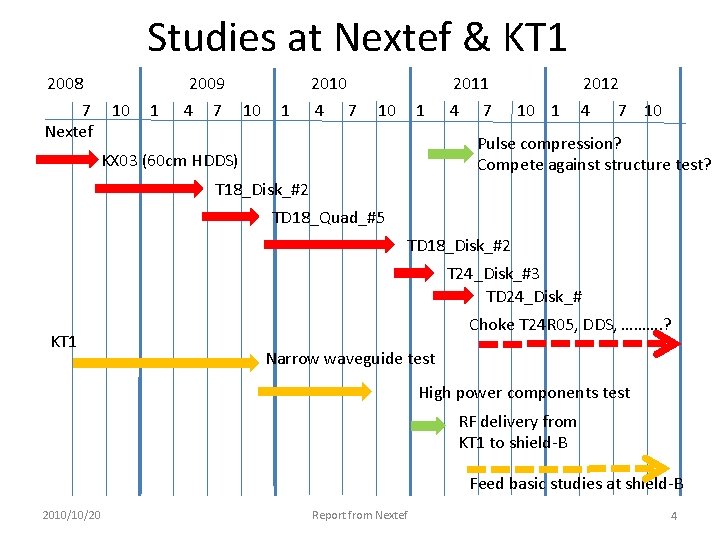 Studies at Nextef & KT1

2008 2009 2010 2011 2012

7 10 1 4 7 10 1 4 7 10 1 4 7 10 1 4 7 10

Nextef

KX03 (60cm HDDS)

Pulse compression?
Compete against structure test?

T18_Disk_#2

TD18_Quad_#5

TD18_Disk_#2

T24_Disk_#3

TD24_Disk_#

Choke T24R05, DDS, ..........?

KT1

Narrow waveguide test

High power components test

RF delivery from KT1 to shield-B

Feed basic studies at shield-B

2010/10/20

Report from Nextef

4